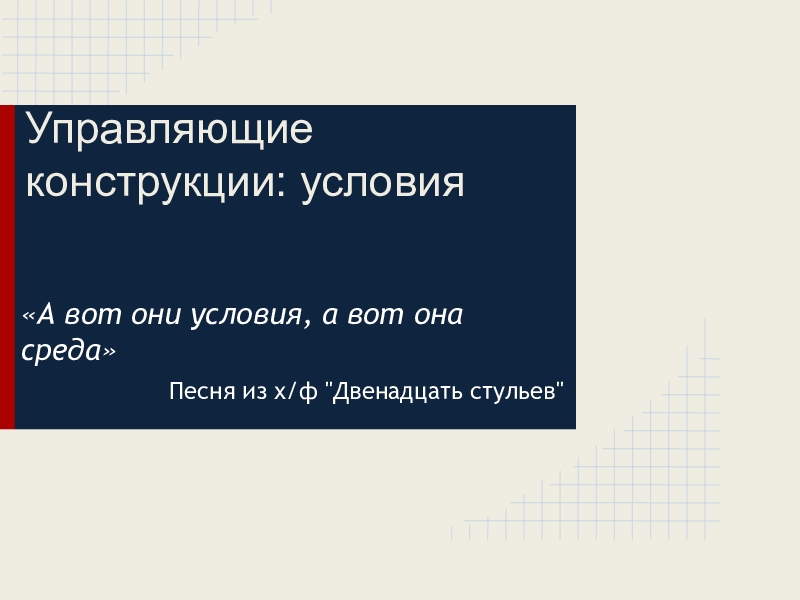 Управляющие конструкции: условия

«А вот они условия, а вот она среда»

Песня из х/ф "Двенадцать стульев"